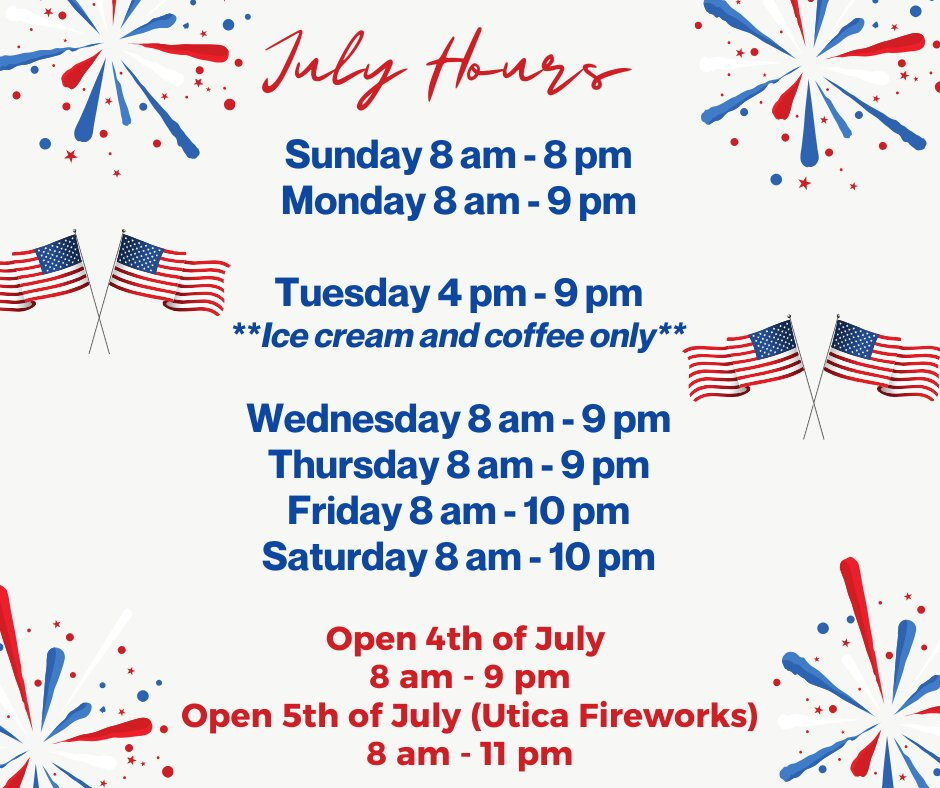 July Hours

Sunday 8 am - 8 pm
Monday 8 am - 9 pm

Tuesday 4 pm - 9 pm
**Ice cream and coffee only**

Wednesday 8 am - 9 pm
Thursday 8 am - 9 pm
Friday 8 am - 10 pm
Saturday 8 am - 10 pm

Open 4th of July
8 am - 9 pm
Open 5th of July (Utica Fireworks)
8 am - 11 pm